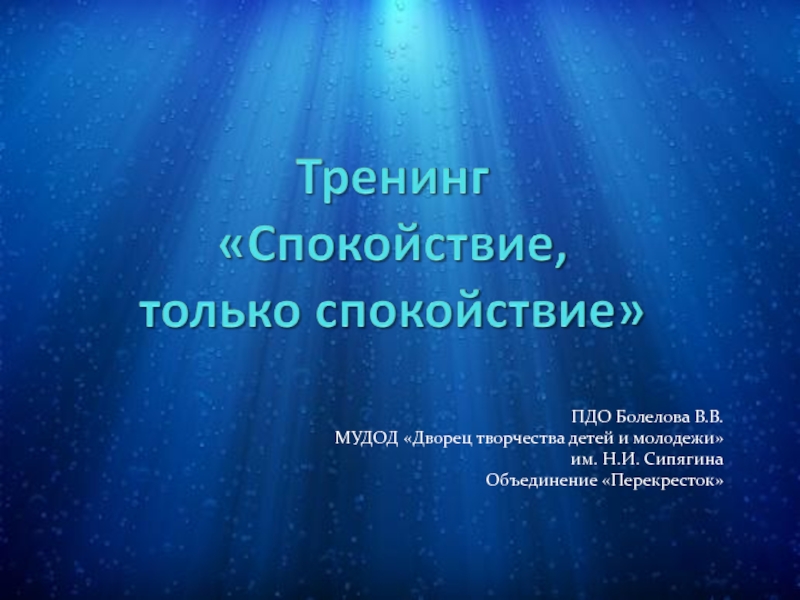 Тренинг «Спокойствие, только спокойствие»

ПДО Болелова В.В.
МУДОД «Дворец творчества детей и молодежи» им. Н.И. Сипягина
Объединение «Перекресток»